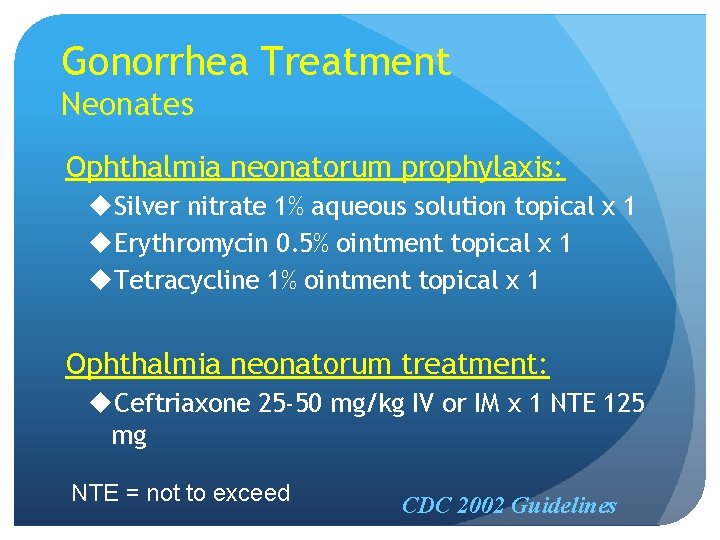 Gonorrhea Treatment
Neonates

Ophthalmia neonatorum prophylaxis:
◆Silver nitrate 1% aqueous solution topical x 1
◆Erythromycin 0.5% ointment topical x 1
◆Tetracycline 1% ointment topical x 1

Ophthalmia neonatorum treatment:
◆Ceftriaxone 25-50 mg/kg IV or IM x 1 NTE 125 mg

NTE = not to exceed

CDC 2002 Guidelines